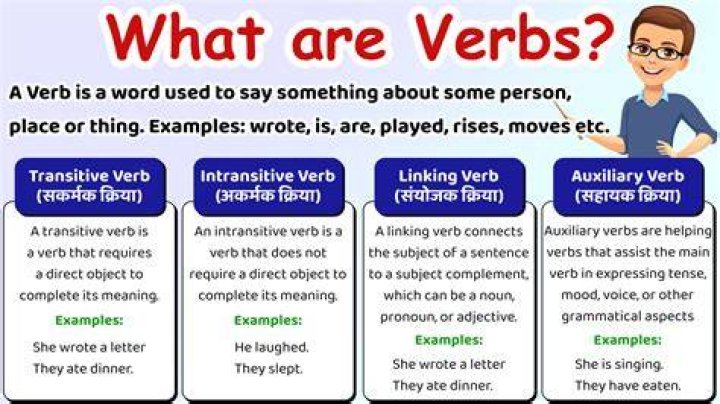 What are Verbs?

A Verb is a word used to say something about some person, place or thing. Examples: wrote, is, are, played, rises, moves etc.

Transitive Verb
(सकर्मक क्रिया)

A transitive verb is a verb that requires a direct object to complete its meaning.

Examples:

She wrote a letter
They ate dinner.

Intransitive Verb
(अकर्मक क्रिया)

An intransitive verb is a verb that does not require a direct object to complete its meaning.

Examples:

He laughed.
They slept.

Linking Verb
(संयोजक क्रिया)

A linking verb connects the subject of a sentence to a subject complement, which can be a noun, pronoun, or adjective.

Examples:

She wrote a letter
They ate dinner.

Auxiliary Verb
(सहायक क्रिया)

Auxiliary verbs are helping verbs that assist the main verb in expressing tense, mood, voice, or other grammatical aspects

Examples:

She is singing.
They have eaten.